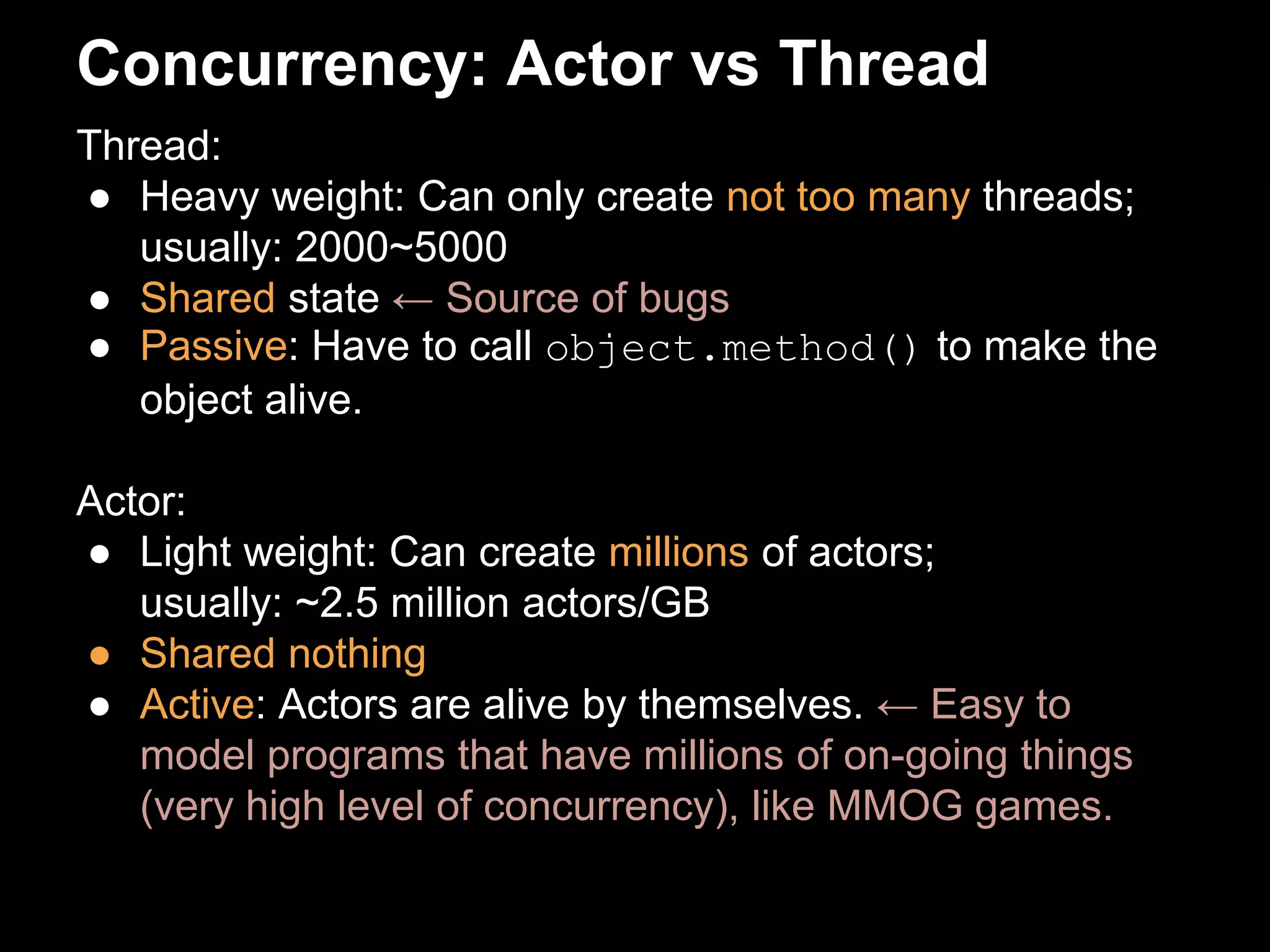 Concurrency: Actor vs Thread

Thread:

● Heavy weight: Can only create not too many threads; usually: 2000~5000
● Shared state ← Source of bugs
● Passive: Have to call object.method() to make the object alive.

Actor:

● Light weight: Can create millions of actors; usually: ~2.5 million actors/GB
● Shared nothing
● Active: Actors are alive by themselves. ← Easy to model programs that have millions of on-going things (very high level of concurrency), like MMOG games.